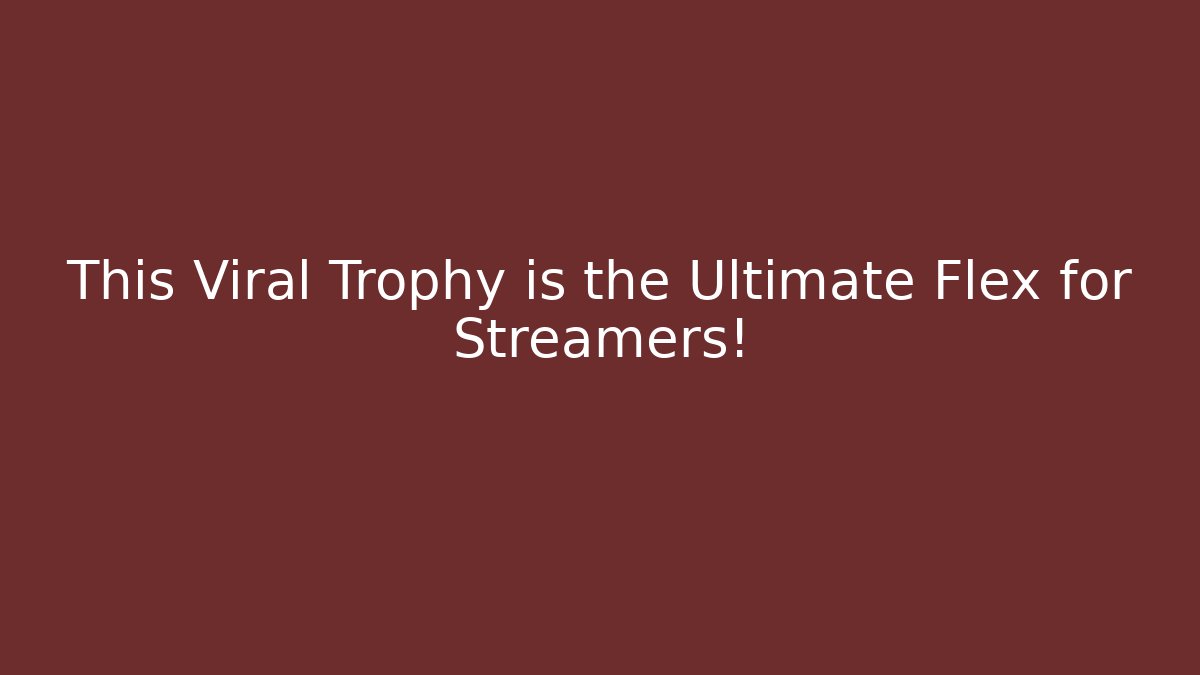 This Viral Trophy is the Ultimate Flex for Streamers!